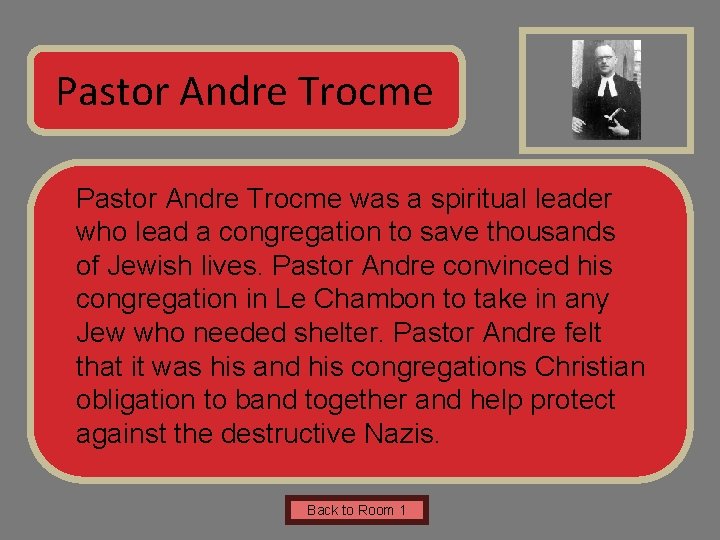 Pastor Andre Trocme

Pastor Andre Trocme was a spiritual leader who lead a congregation to save thousands of Jewish lives. Pastor Andre convinced his congregation in Le Chambon to take in any Jew who needed shelter. Pastor Andre felt that it was his and his congregations Christian obligation to band together and help protect against the destructive Nazis.

Back to Room 1